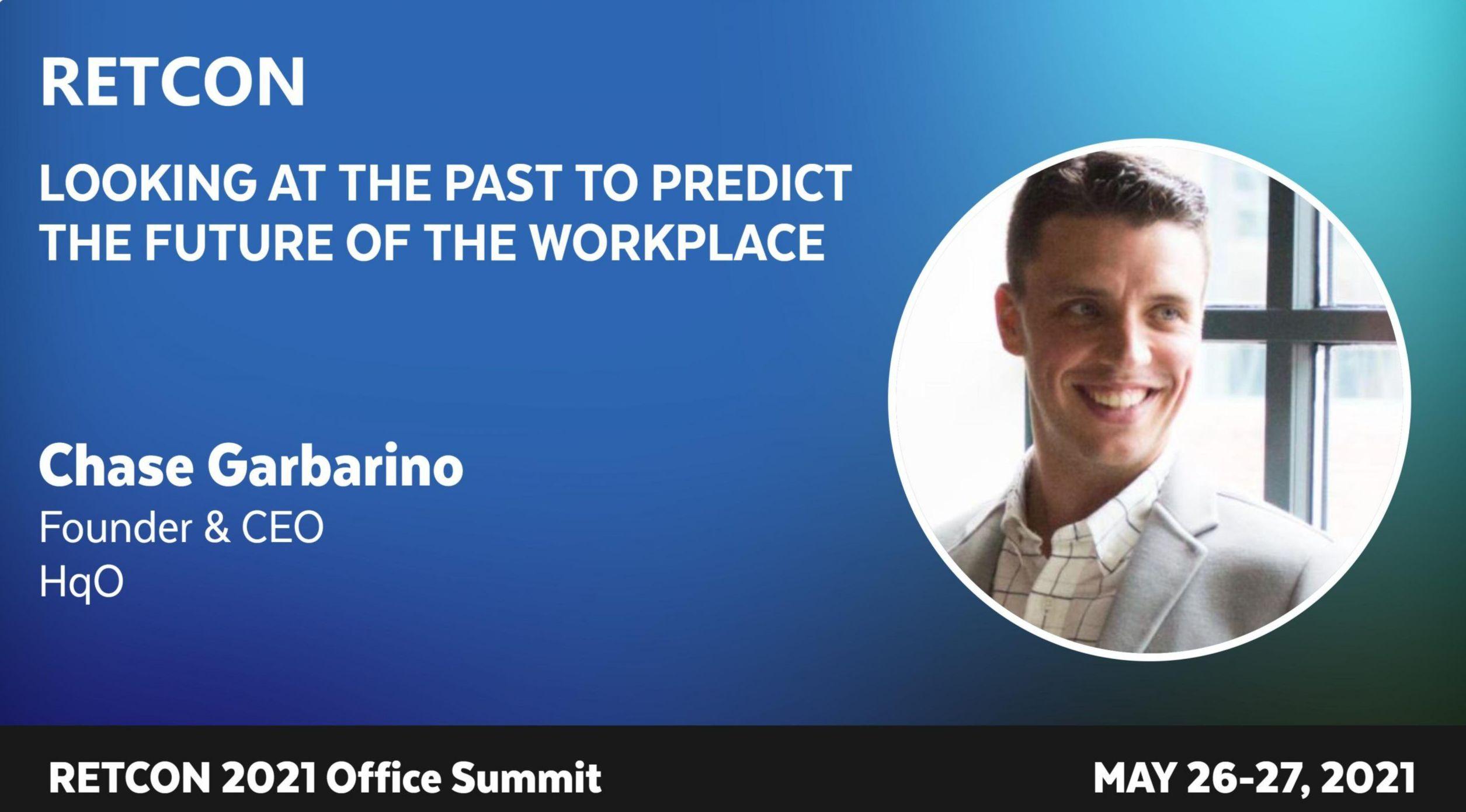 RETCON

LOOKING AT THE PAST TO PREDICT THE FUTURE OF THE WORKPLACE

Chase Garbarino
Founder & CEO
HqO

RETCON 2021 Office Summit

MAY 26-27, 2021